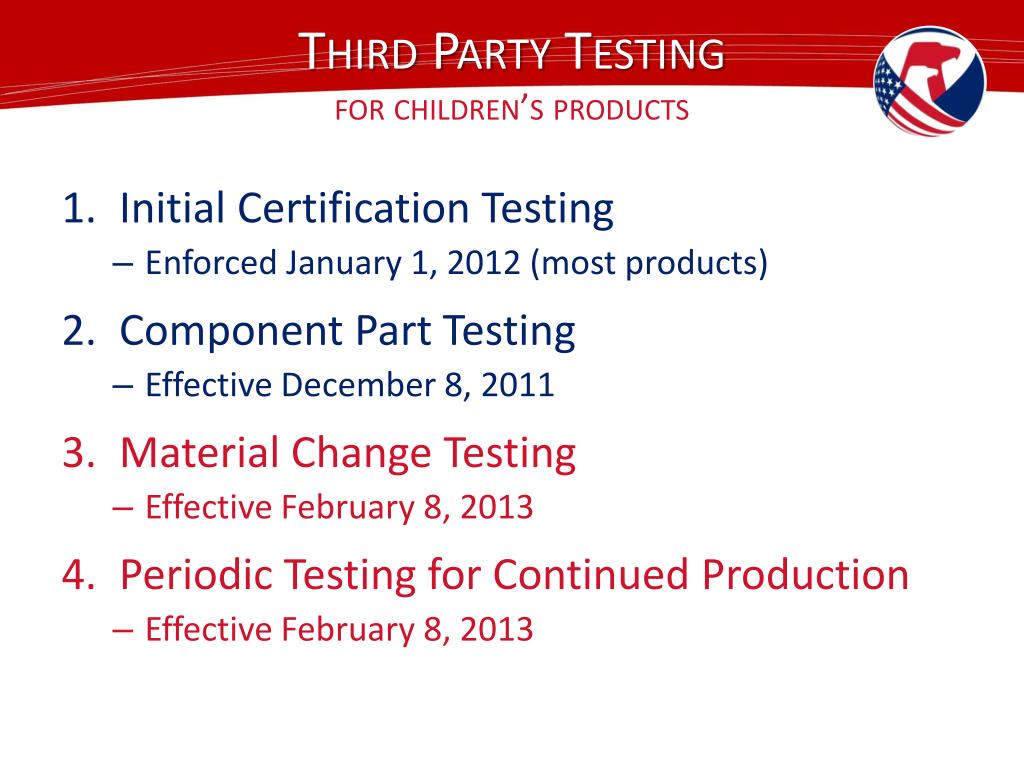 THIRD PARTY TESTING
FOR CHILDREN'S PRODUCTS

1. Initial Certification Testing
– Enforced January 1, 2012 (most products)

2. Component Part Testing
– Effective December 8, 2011

3. Material Change Testing
– Effective February 8, 2013

4. Periodic Testing for Continued Production
– Effective February 8, 2013